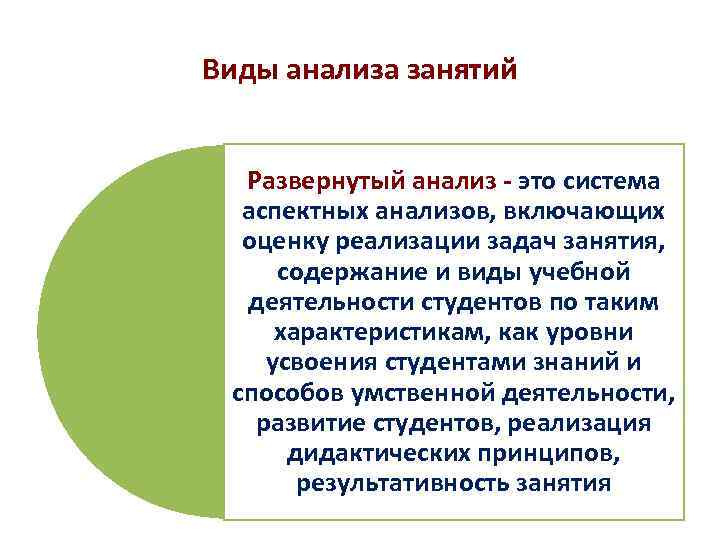 Виды анализа занятий

Развернутый анализ - это система аспектных анализов, включающих оценку реализации задач занятия, содержание и виды учебной деятельности студентов по таким характеристикам, как уровни усвоения студентами знаний и способов умственной деятельности, развитие студентов, реализация дидактических принципов, результативность занятия